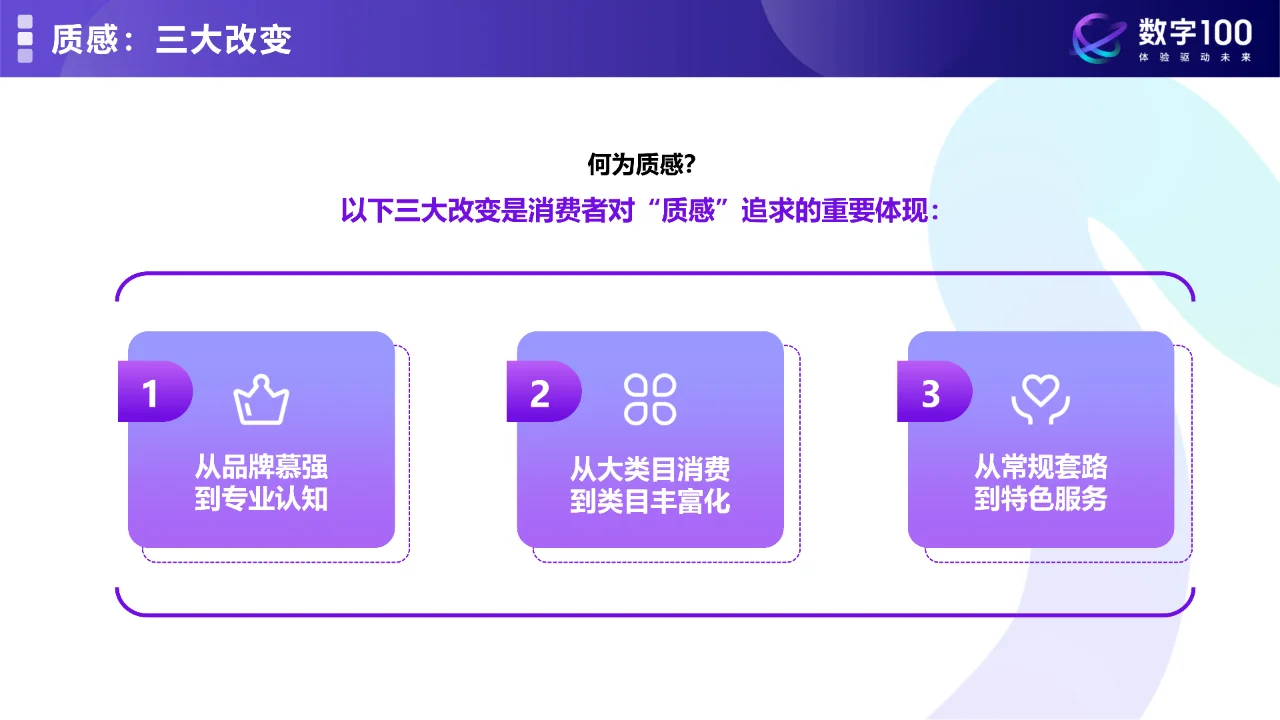 质感：三大改变

数字100
体验驱动未来

何为质感?

以下三大改变是消费者对“质感”追求的重要体现：

1
从品牌慕强
到专业认知

2
从大类目消费
到类目丰富化

3
从常规套路
到特色服务